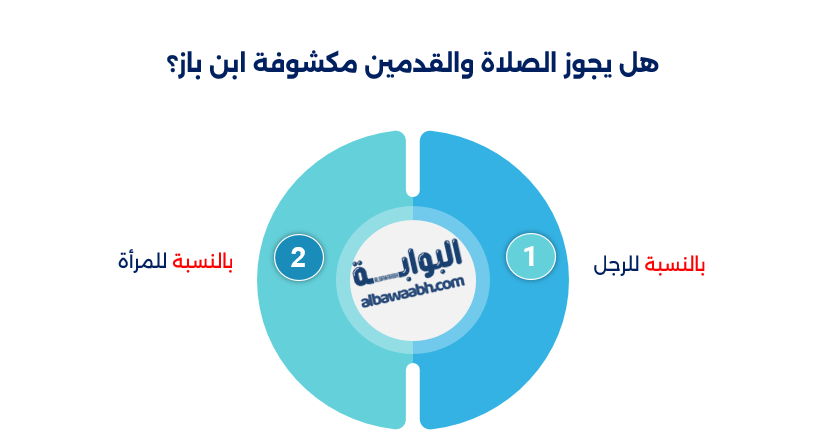 هل يجوز الصلاة والقدمين مكشوفة ابن باز؟

1

بالنسبة للرجل

2

بالنسبة للمرأة

البوابة
albawaabh.com